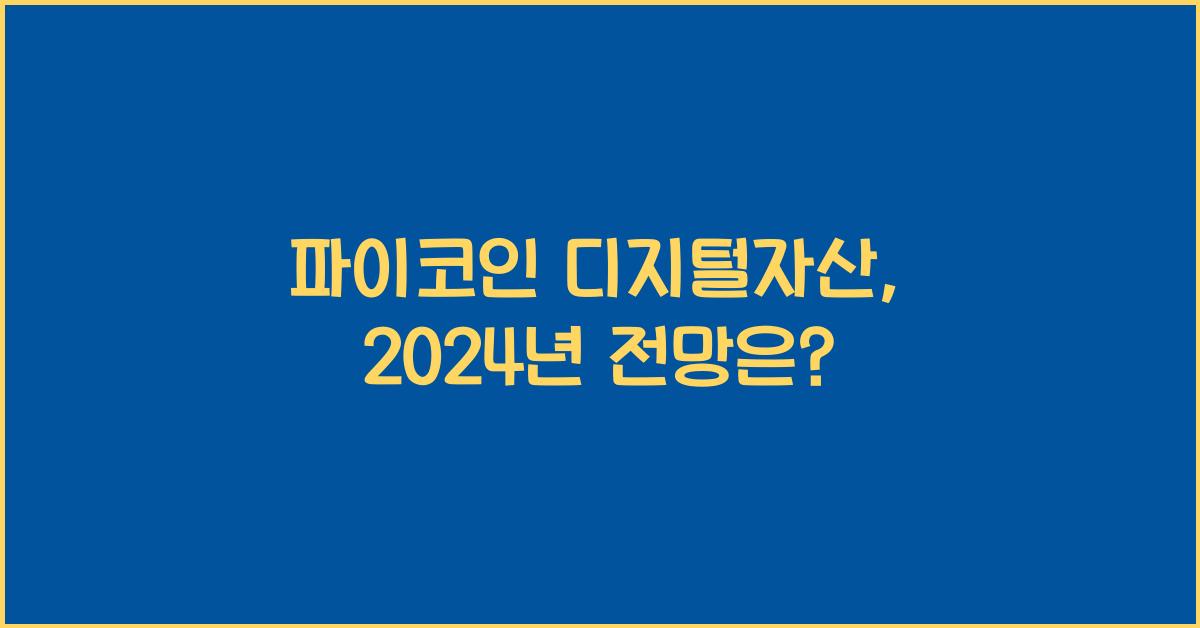 파이코인 디지털자산,
2024년 전망은?